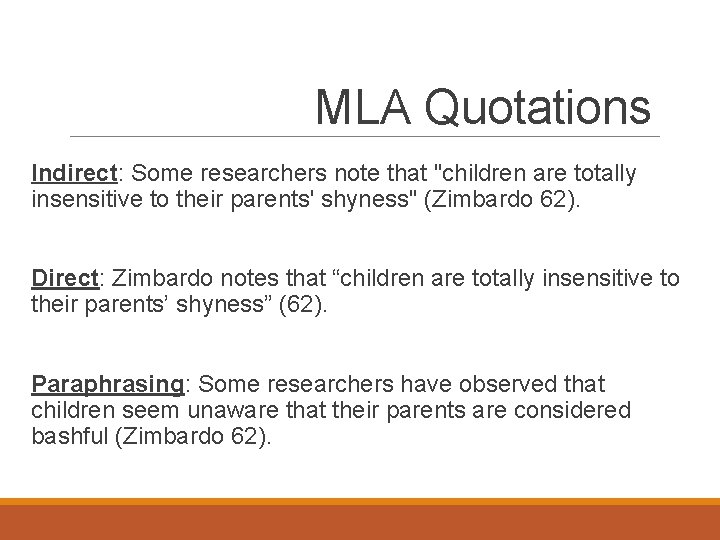 MLA Quotations

Indirect: Some researchers note that "children are totally insensitive to their parents' shyness" (Zimbardo 62).

Direct: Zimbardo notes that “children are totally insensitive to their parents’ shyness” (62).

Paraphrasing: Some researchers have observed that children seem unaware that their parents are considered bashful (Zimbardo 62).